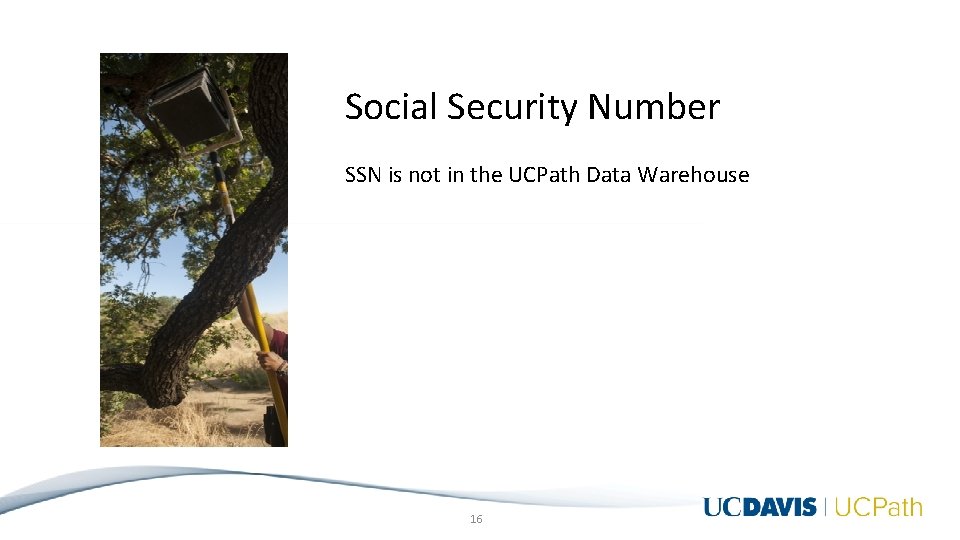 Social Security Number

SSN is not in the UCPath Data Warehouse

16

UCDAVIS | UCPath